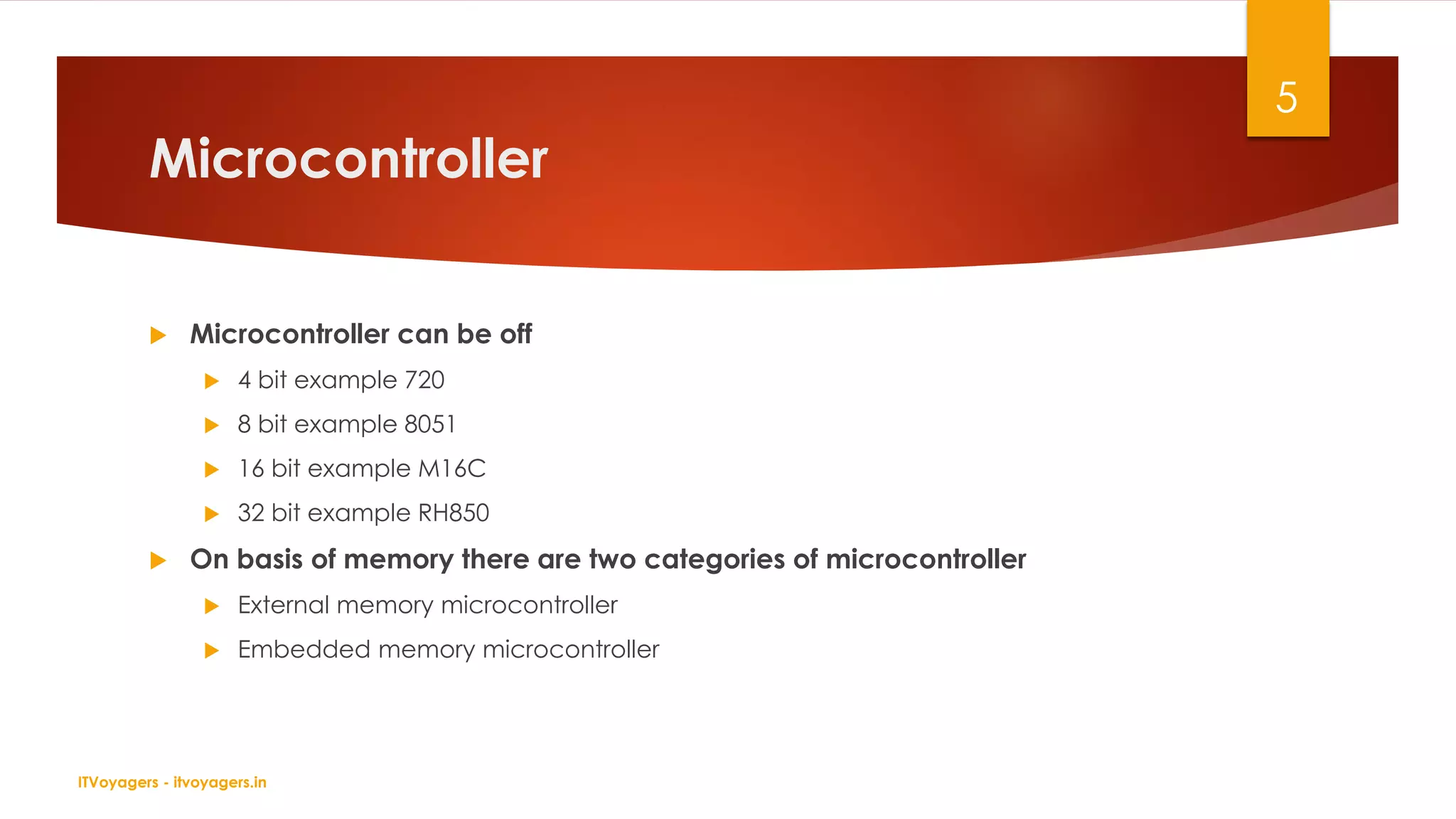 5

Microcontroller

Microcontroller can be off

4 bit example 720

8 bit example 8051

16 bit example M16C

32 bit example RH850

On basis of memory there are two categories of microcontroller

External memory microcontroller

Embedded memory microcontroller

ITVoyagers - itvoyagers.in